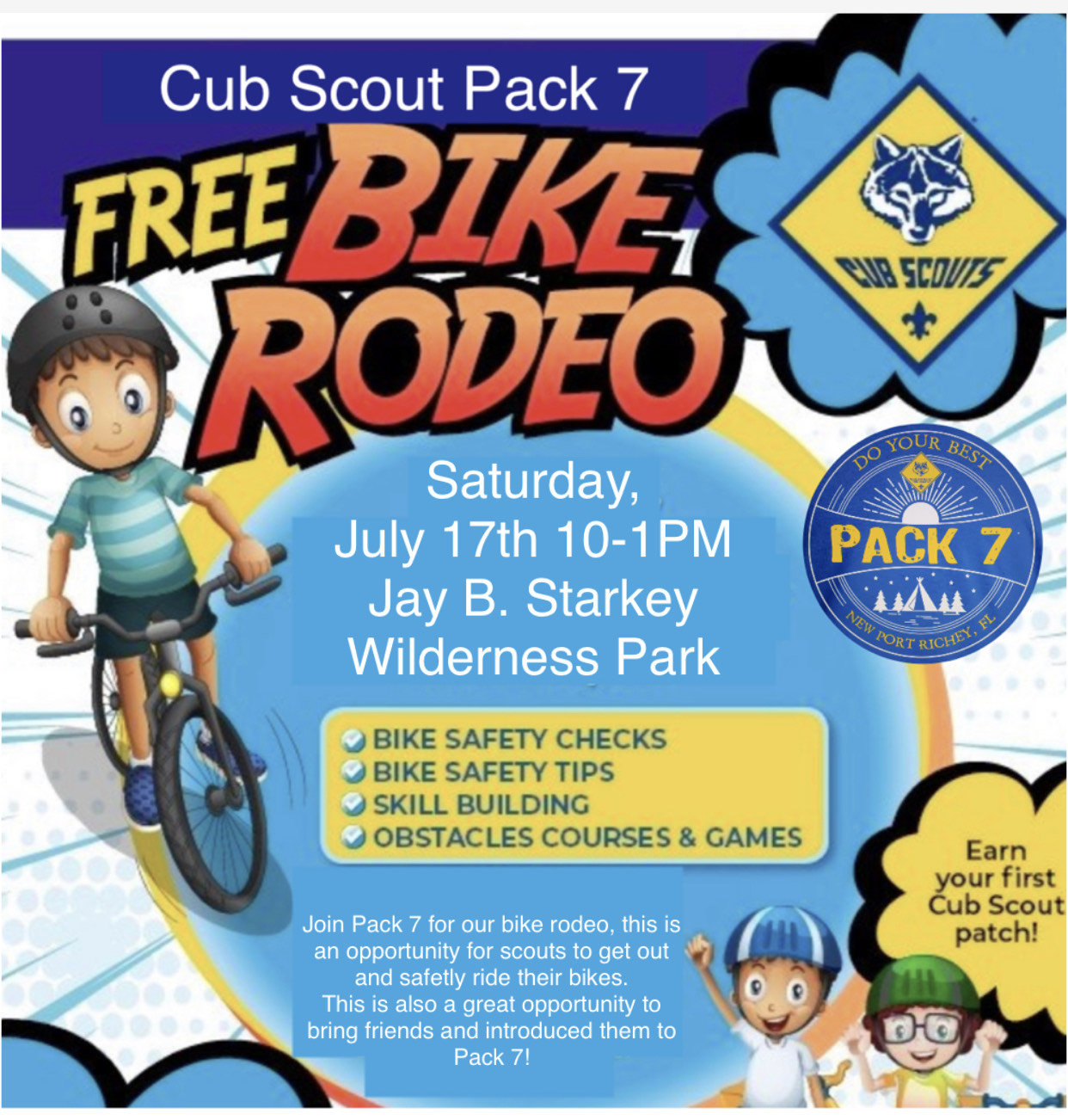 Cub Scout Pack 7

FREE BIKE RODEO

CUB SCOUTS

DO YOUR BEST
PACK 7
NEW PORT RICHEY, FL

Saturday, July 17th 10-1PM Jay B. Starkey Wilderness Park

BIKE SAFETY CHECKS
BIKE SAFETY TIPS
SKILL BUILDING
OBSTACLES COURSES & GAMES

Earn your first Cub Scout patch!

Join Pack 7 for our bike rodeo, this is an opportunity for scouts to get out and safetly ride their bikes. This is also a great opportunity to bring friends and introduced them to Pack 7!